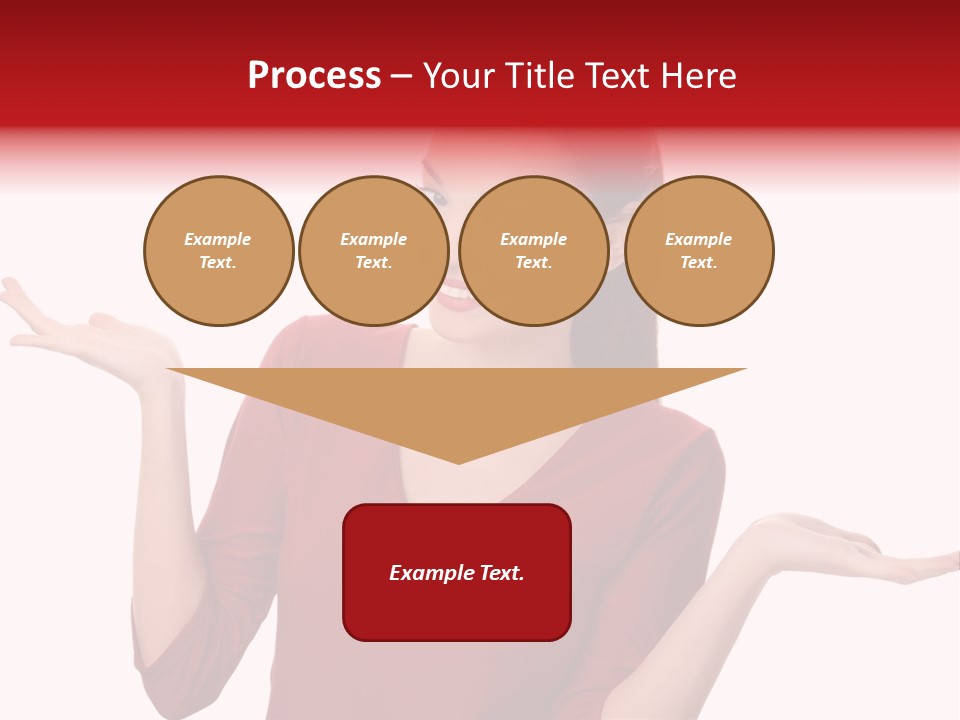 Process – Your Title Text Here

Example Text.

Example Text.

Example Text.

Example Text.

Example Text.